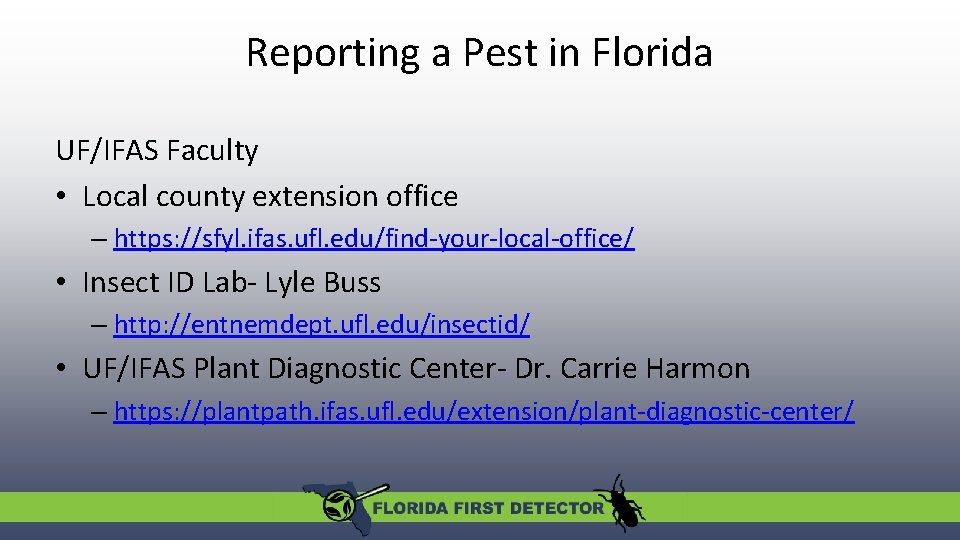 Reporting a Pest in Florida

UF/IFAS Faculty

• Local county extension office
 – https://sfyl.ifas.ufl.edu/find-your-local-office/

• Insect ID Lab- Lyle Buss
 – http://entnemdept.ufl.edu/insectid/

• UF/IFAS Plant Diagnostic Center- Dr. Carrie Harmon
 – https://plantpath.ifas.ufl.edu/extension/plant-diagnostic-center/

FLORIDA FIRST DETECTOR